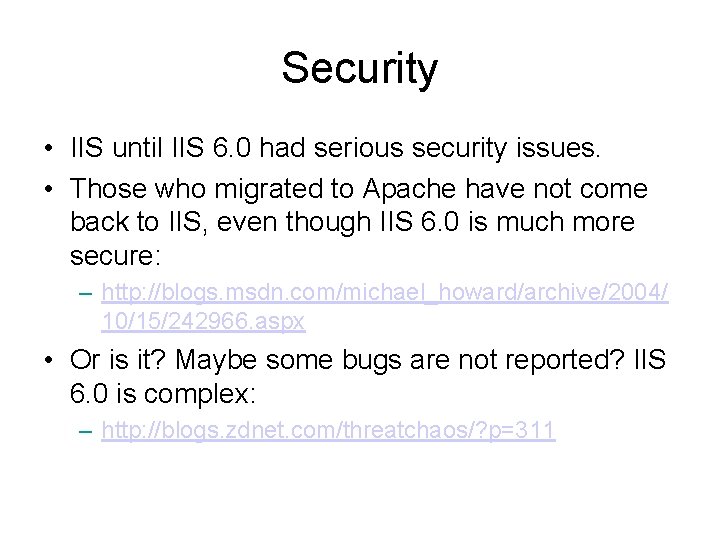 Security

• IIS until IIS 6.0 had serious security issues.

• Those who migrated to Apache have not come back to IIS, even though IIS 6.0 is much more secure:

– http://blogs.msdn.com/michael_howard/archive/2004/10/15/242966.aspx

• Or is it? Maybe some bugs are not reported? IIS 6.0 is complex:

– http://blogs.zdnet.com/threatchaos/?p=311